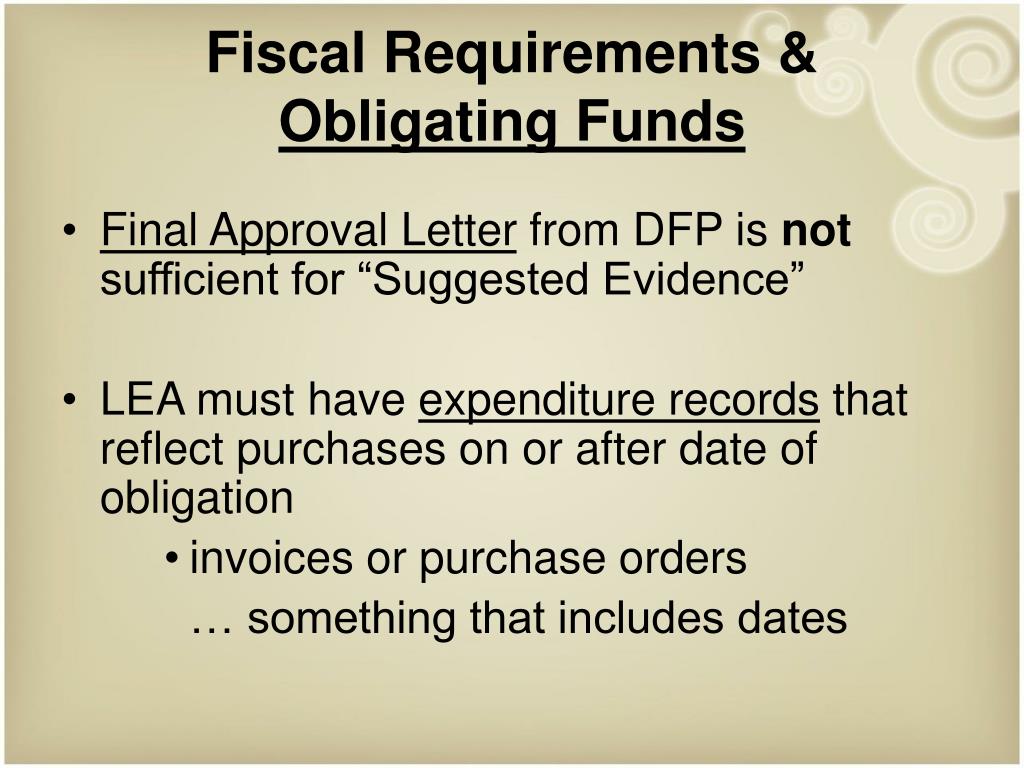 Fiscal Requirements &
Obligating Funds

• Final Approval Letter from DFP is not sufficient for “Suggested Evidence”

• LEA must have expenditure records that reflect purchases on or after date of obligation

• invoices or purchase orders
… something that includes dates